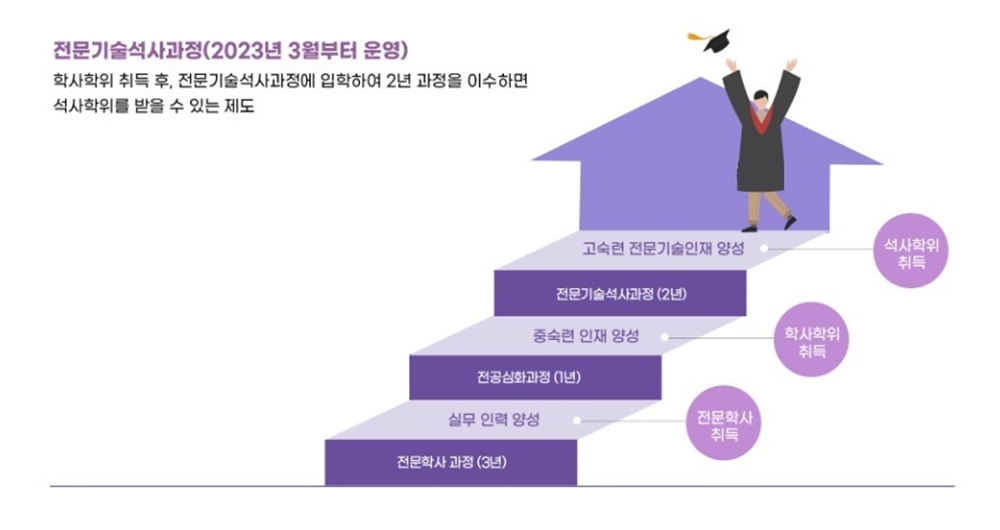 전문기술석사과정(2023년 3월부터 운영)

학사학위 취득 후, 전문기술석사과정에 입학하여 2년 과정을 이수하면 석사학위를 받을 수 있는 제도

고숙련 전문기술인재 양성

석사학위 취득

전문기술석사과정 (2년)

중숙련 인재 양성

학사학위 취득

전공심화과정 (1년)

실무 인력 양성

전문학사 취득

전문학사 과정 (3년)